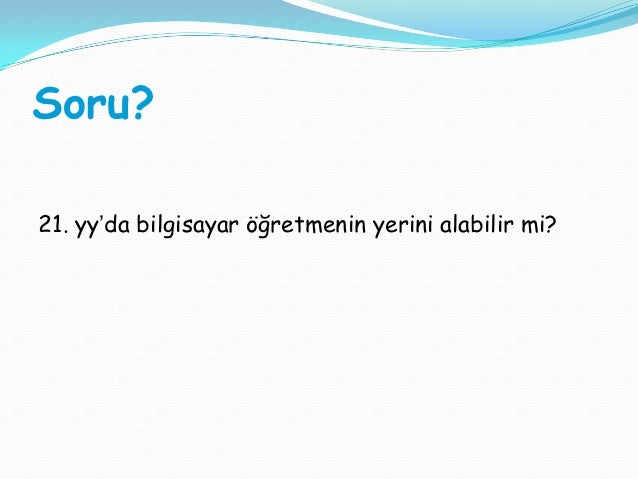 Soru?

21. yy'da bilgisayar öğretmenin yerini alabilir mi?